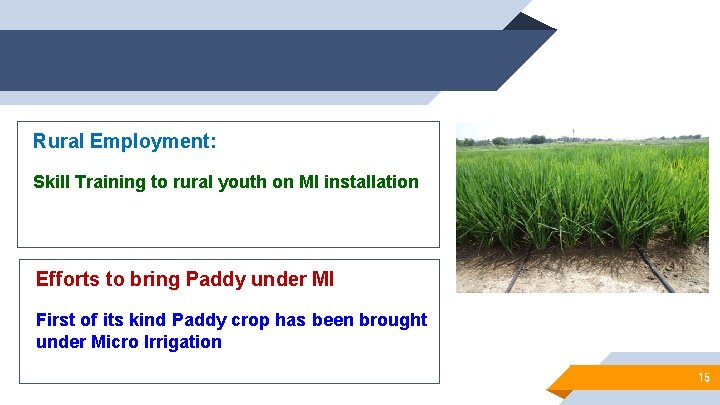 Rural Employment:

Skill Training to rural youth on MI installation

Efforts to bring Paddy under MI

First of its kind Paddy crop has been brought under Micro Irrigation

15